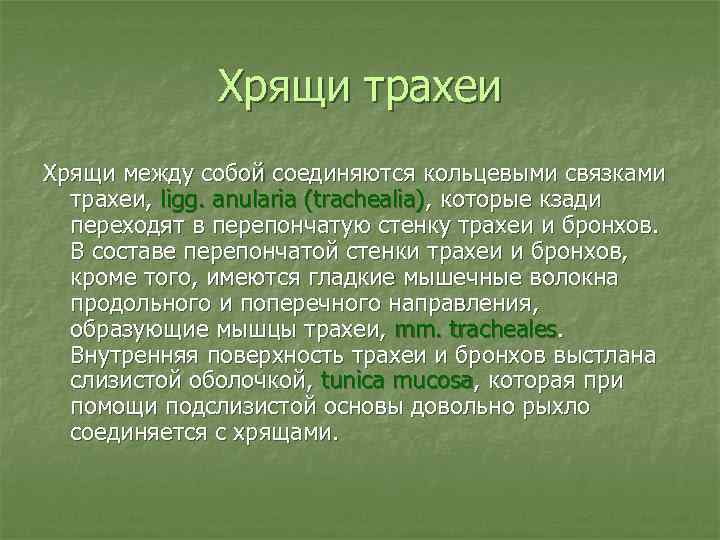 Хрящи трахеи

Хрящи между собой соединяются кольцевыми связками трахеи, ligg. anularia (trachealia), которые кзади переходят в перепончатую стенку трахеи и бронхов. В составе перепончатой стенки трахеи и бронхов, кроме того, имеются гладкие мышечные волокна продольного и поперечного направления, образующие мышцы трахеи, mm. tracheales. Внутренняя поверхность трахеи и бронхов выстлана слизистой оболочкой, tunica mucosa, которая при помощи подслизистой основы довольно рыхло соединяется с хрящами.